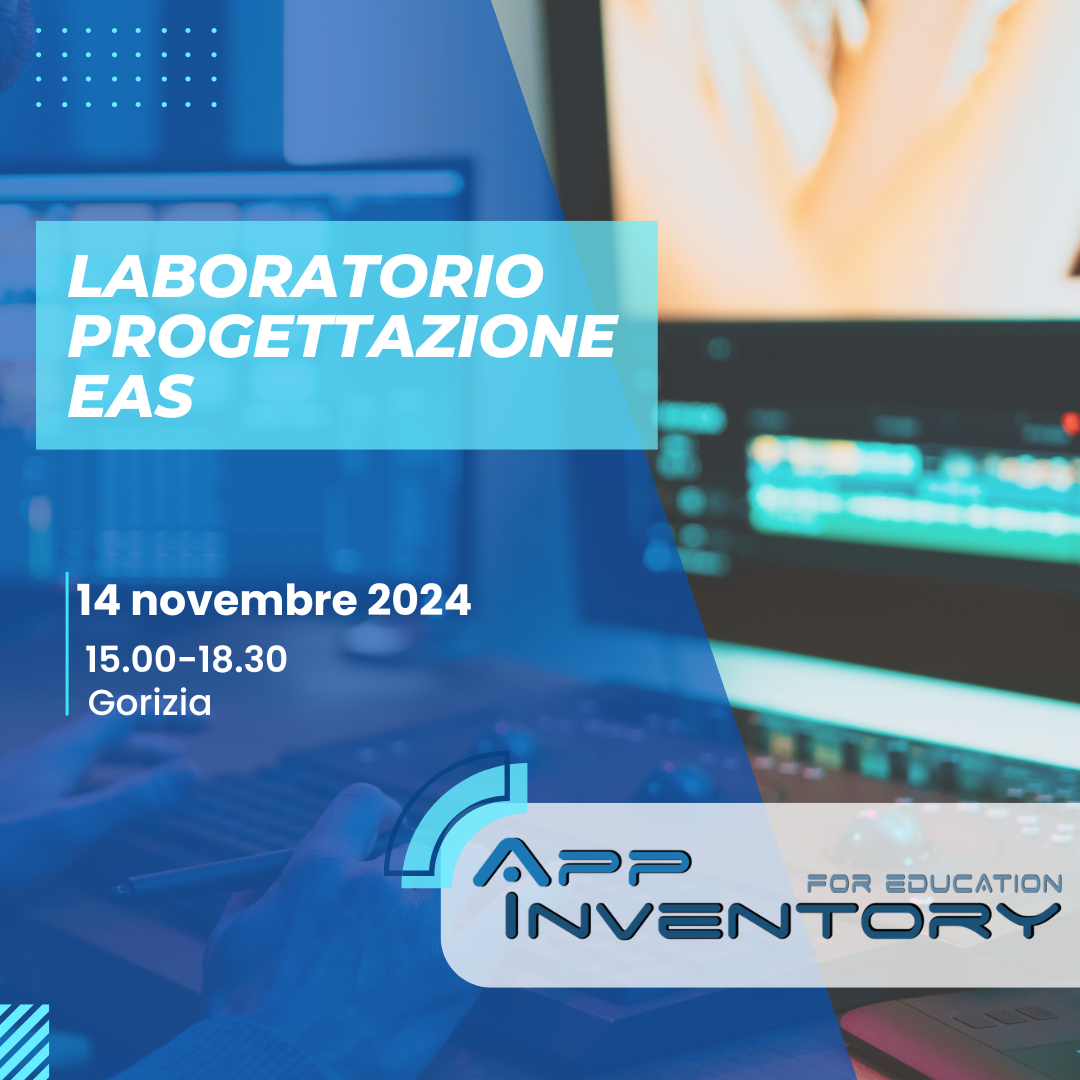 LABORATORIO PROGETTAZIONE EAS

14 novembre 2024

15.00-18.30
Gorizia

APP INVENTORY
FOR EDUCATION